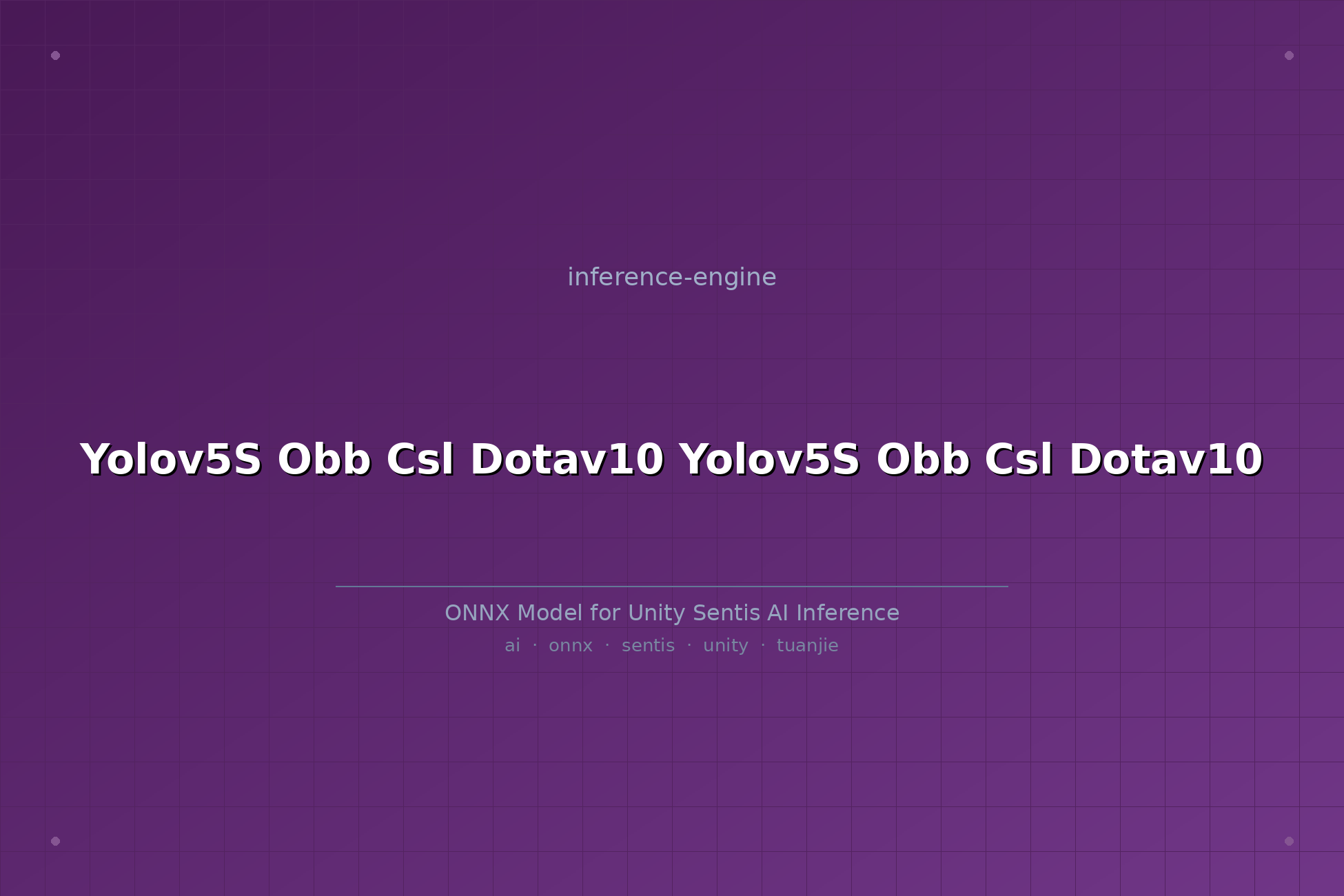 inference-engine

Yolov5S Obb Csl Dotav10 Yolov5S Obb Csl Dotav10

ONNX Model for Unity Sentis AI Inference

ai · onnx · sentis · unity · tuanjie